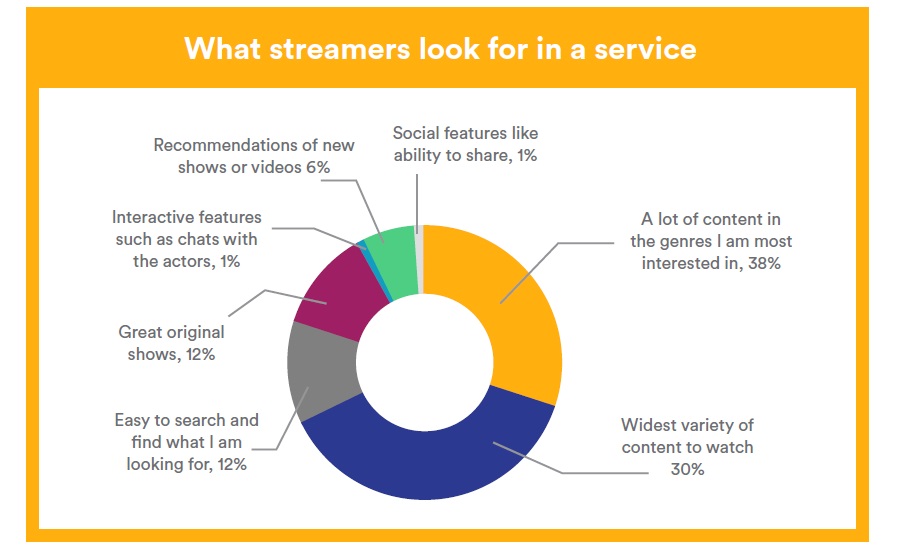 What streamers look for in a service

Recommendations of new shows or videos 6%

Social features like ability to share, 1%

Interactive features such as chats with the actors, 1%

A lot of content in the genres I am most interested in, 38%

Great original shows, 12%

Easy to search and find what I am looking for, 12%

Widest variety of content to watch 30%